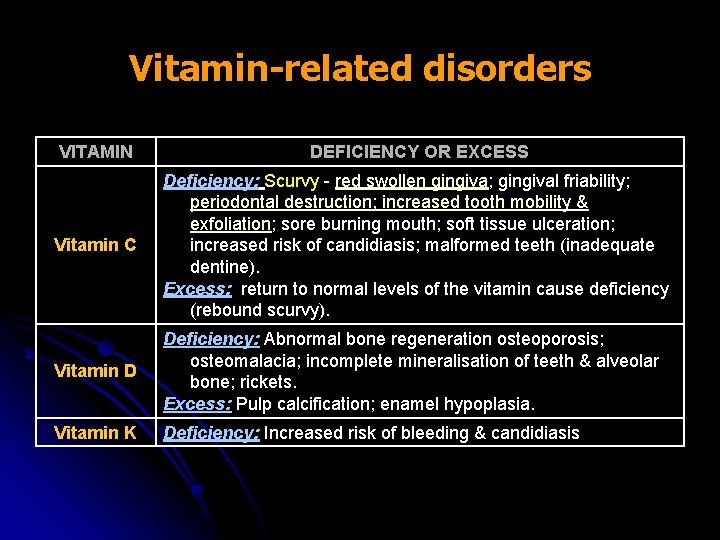 Vitamin-related disorders

| VITAMIN | DEFICIENCY OR EXCESS |
|---|---|
| Vitamin C | Deficiency: Scurvy - red swollen gingiva; gingival friability; periodontal destruction; increased tooth mobility & exfoliation; sore burning mouth; soft tissue ulceration; increased risk of candidiasis; malformed teeth (inadequate dentine). Excess: return to normal levels of the vitamin cause deficiency (rebound scurvy). |
| Vitamin D | Deficiency: Abnormal bone regeneration osteoporosis; osteomalacia; incomplete mineralisation of teeth & alveolar bone; rickets. Excess: Pulp calcification; enamel hypoplasia. |
| Vitamin K | Deficiency: Increased risk of bleeding & candidiasis |